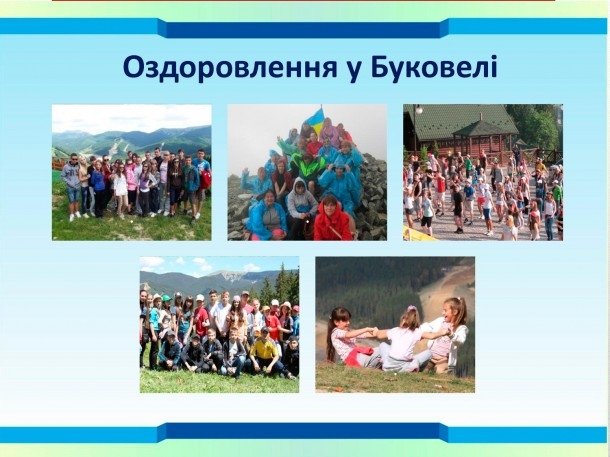 Оздоровлення у Буковелі